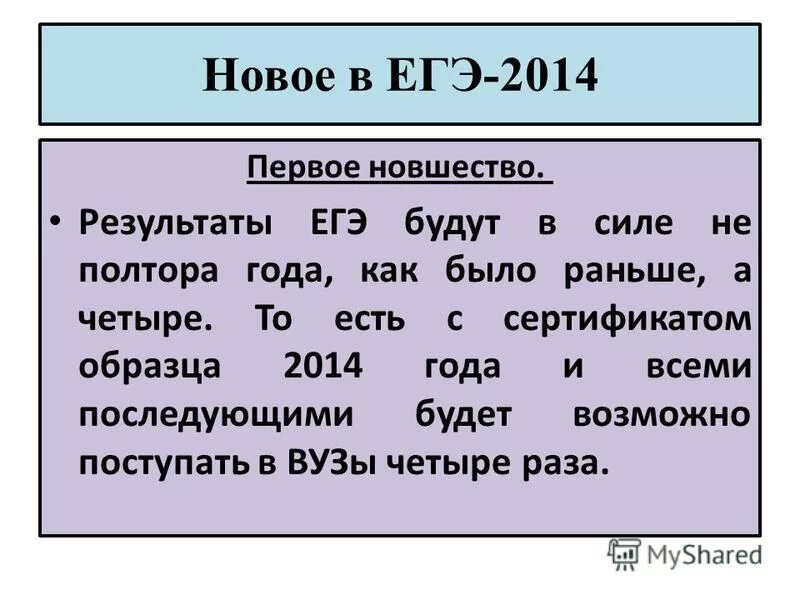 Новое в ЕГЭ-2014

Первое новшество.

• Результаты ЕГЭ будут в силе не полтора года, как было раньше, а четыре. То есть с сертификатом образца 2014 года и всеми последующими будет возможно поступать в ВУЗы четыре раза.

MyShared